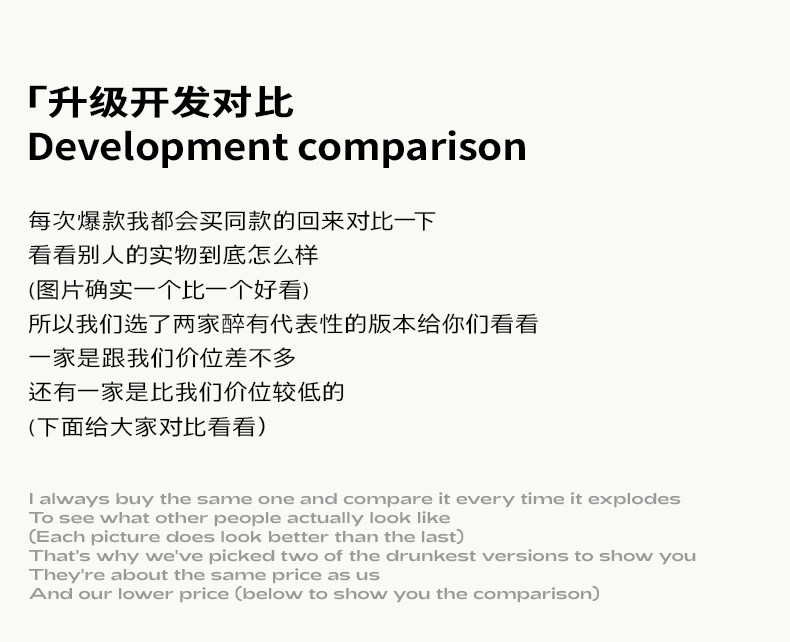 「升级开发对比
Development comparison

每次爆款我都会买同款的回来对比一下
看看别人的实物到底怎么样
(图片确实一个比一个好看)
所以我们选了两家醉有代表性的版本给你们看看
一家是跟我们价位差不多
还有一家是比我们价位较低的
(下面给大家对比看看)

I always buy the same one and compare it every time it explodes
To see what other people actually look like
(Each picture does look better than the last)
That's why we've picked two of the drunkest versions to show you
They're about the same price as us
And our lower price (below to show you the comparison)